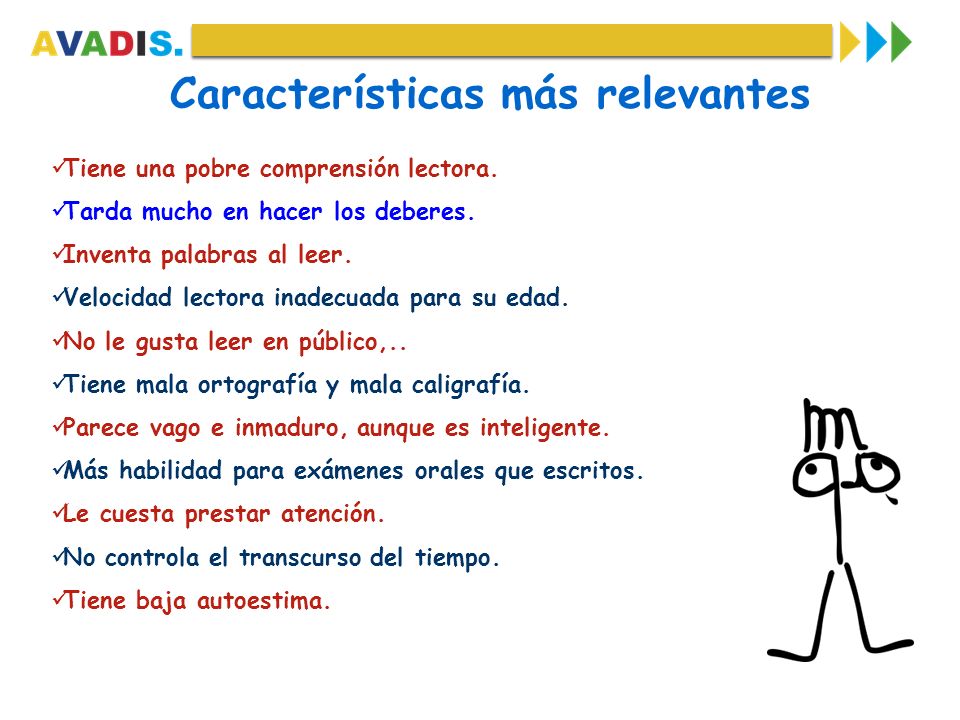 AVADIS.

Características más relevantes

✓Tiene una pobre comprensión lectora.
✓Tarda mucho en hacer los deberes.
✓Inventa palabras al leer.
✓Velocidad lectora inadecuada para su edad.
✓No le gusta leer en público,..
✓Tiene mala ortografía y mala caligrafía.
✓Parece vago e inmaduro, aunque es inteligente.
✓Más habilidad para exámenes orales que escritos.
✓Le cuesta prestar atención.
✓No controla el transcurso del tiempo.
✓Tiene baja autoestima.